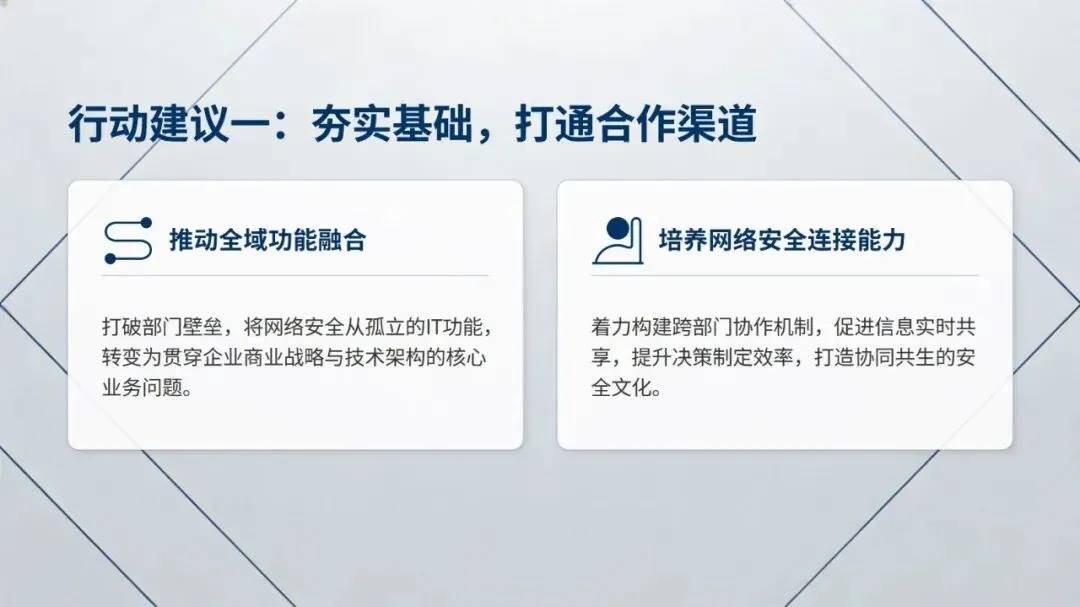 行动建议一：夯实基础，打通合作渠道

推动全域功能融合

打破部门壁垒，将网络安全从孤立的IT功能，转变为贯穿企业商业战略与技术架构的核心业务问题。

培养网络安全连接能力

着力构建跨部门协作机制，促进信息实时共享，提升决策制定效率，打造协同共生的安全文化。